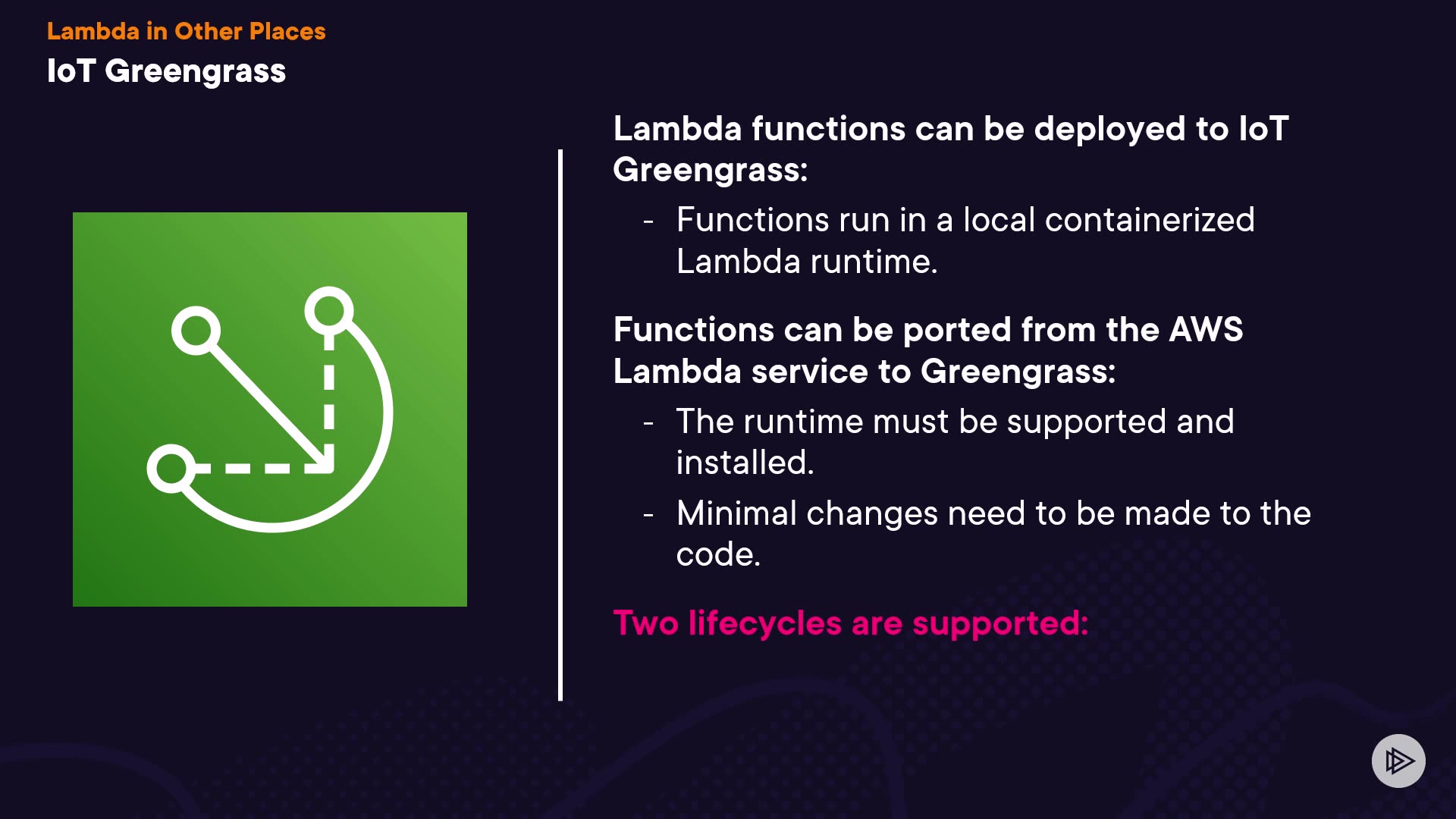 Lambda in Other Places
IoT Greengrass

Lambda functions can be deployed to IoT Greengrass:

- Functions run in a local containerized Lambda runtime.

Functions can be ported from the AWS Lambda service to Greengrass:

- The runtime must be supported and installed.
- Minimal changes need to be made to the code.

Two lifecycles are supported: